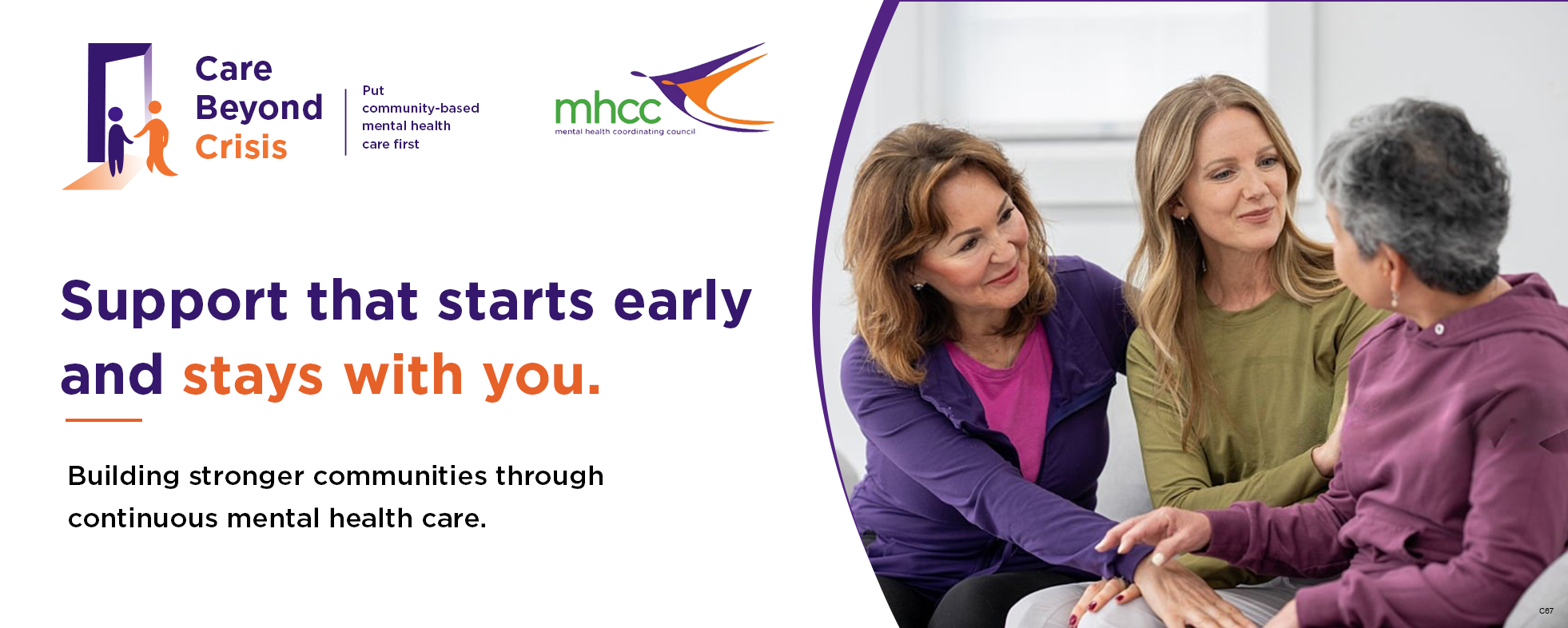 Care
Beyond
Crisis

Put
community-based
mental health
care first

mhcc
mental health coordinating council

Support that starts early and stays with you.

Building stronger communities through continuous mental health care.

C67